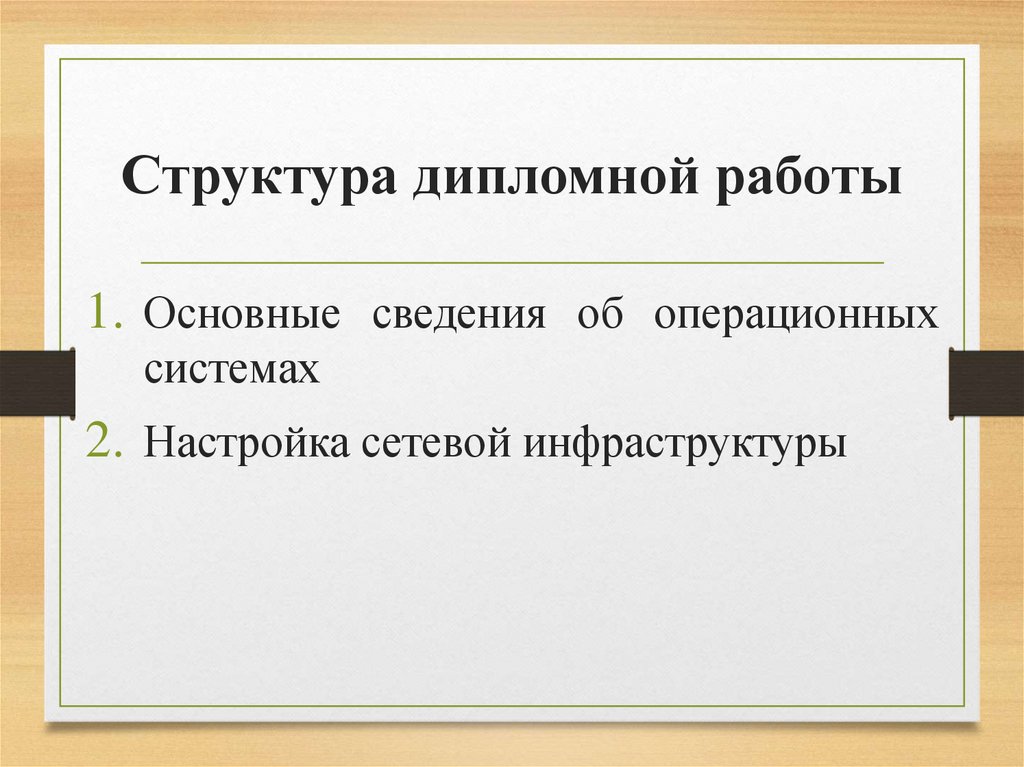 Структура дипломной работы

1. Основные сведения об операционных системах
2. Настройка сетевой инфраструктуры